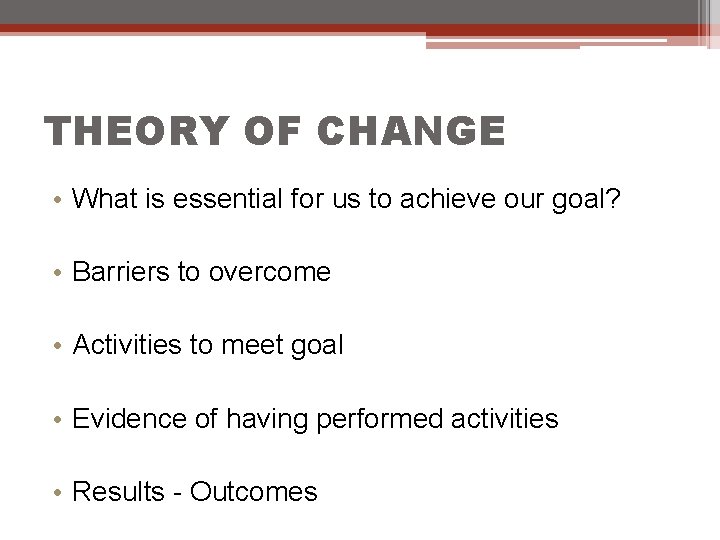 THEORY OF CHANGE

• What is essential for us to achieve our goal?

• Barriers to overcome

• Activities to meet goal

• Evidence of having performed activities

• Results - Outcomes